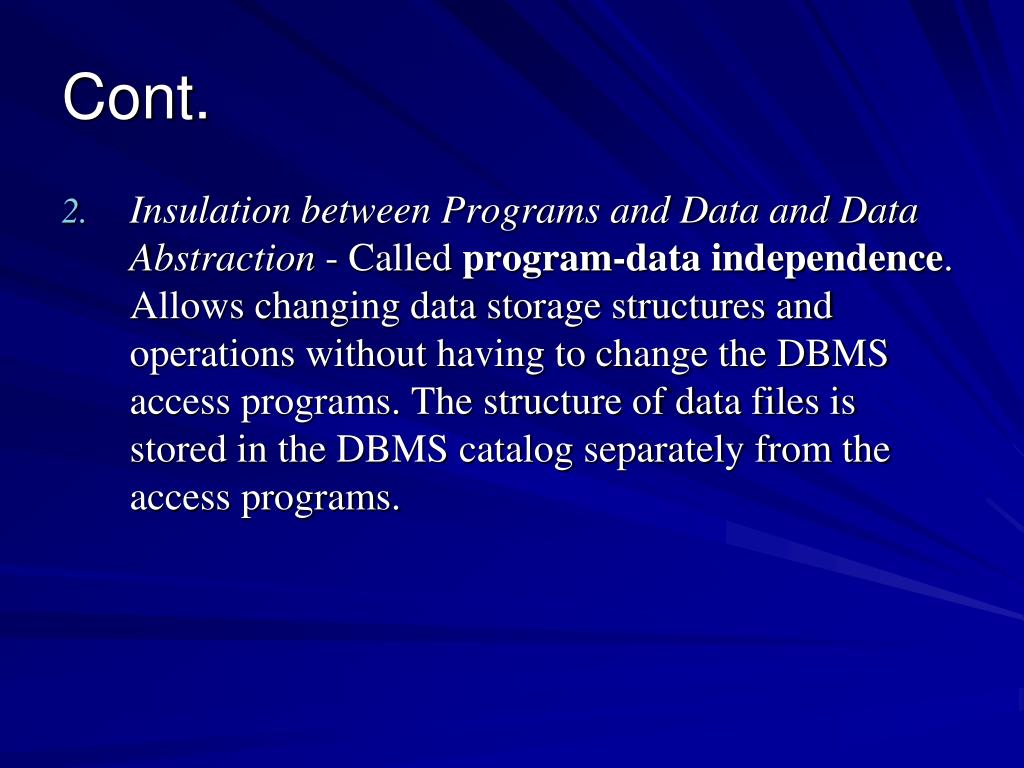 Cont.

2. Insulation between Programs and Data and Data Abstraction - Called program-data independence. Allows changing data storage structures and operations without having to change the DBMS access programs. The structure of data files is stored in the DBMS catalog separately from the access programs.